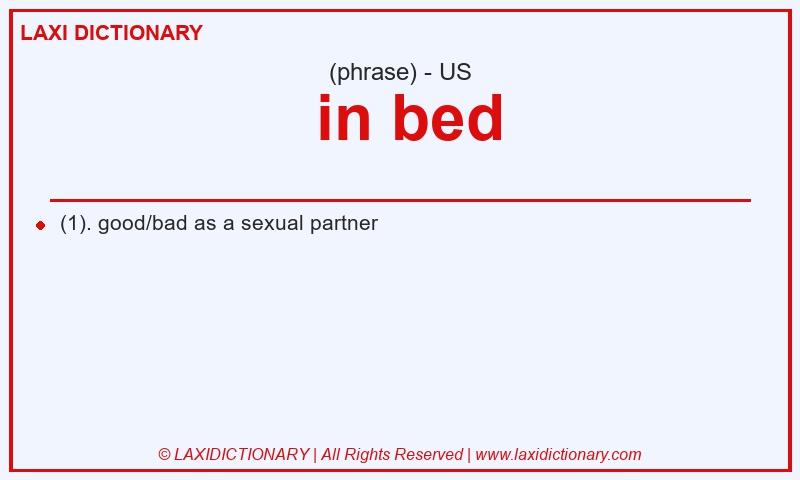 LAXI DICTIONARY

(phrase) - US

in bed

(1). good/bad as a sexual partner

© LAXIDICTIONARY | All Rights Reserved | www.laxidictionary.com